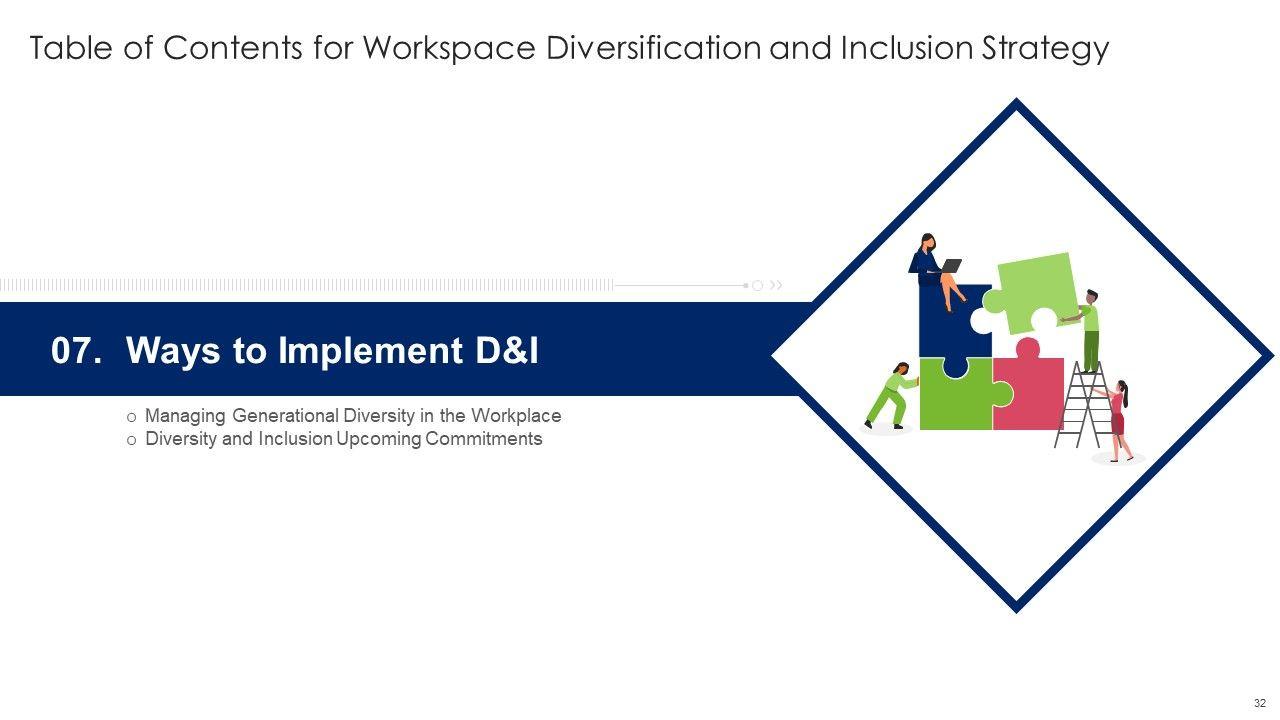 Table of Contents for Workspace Diversification and Inclusion Strategy

07. Ways to Implement D&I

o Managing Generational Diversity in the Workplace
o Diversity and Inclusion Upcoming Commitments

32